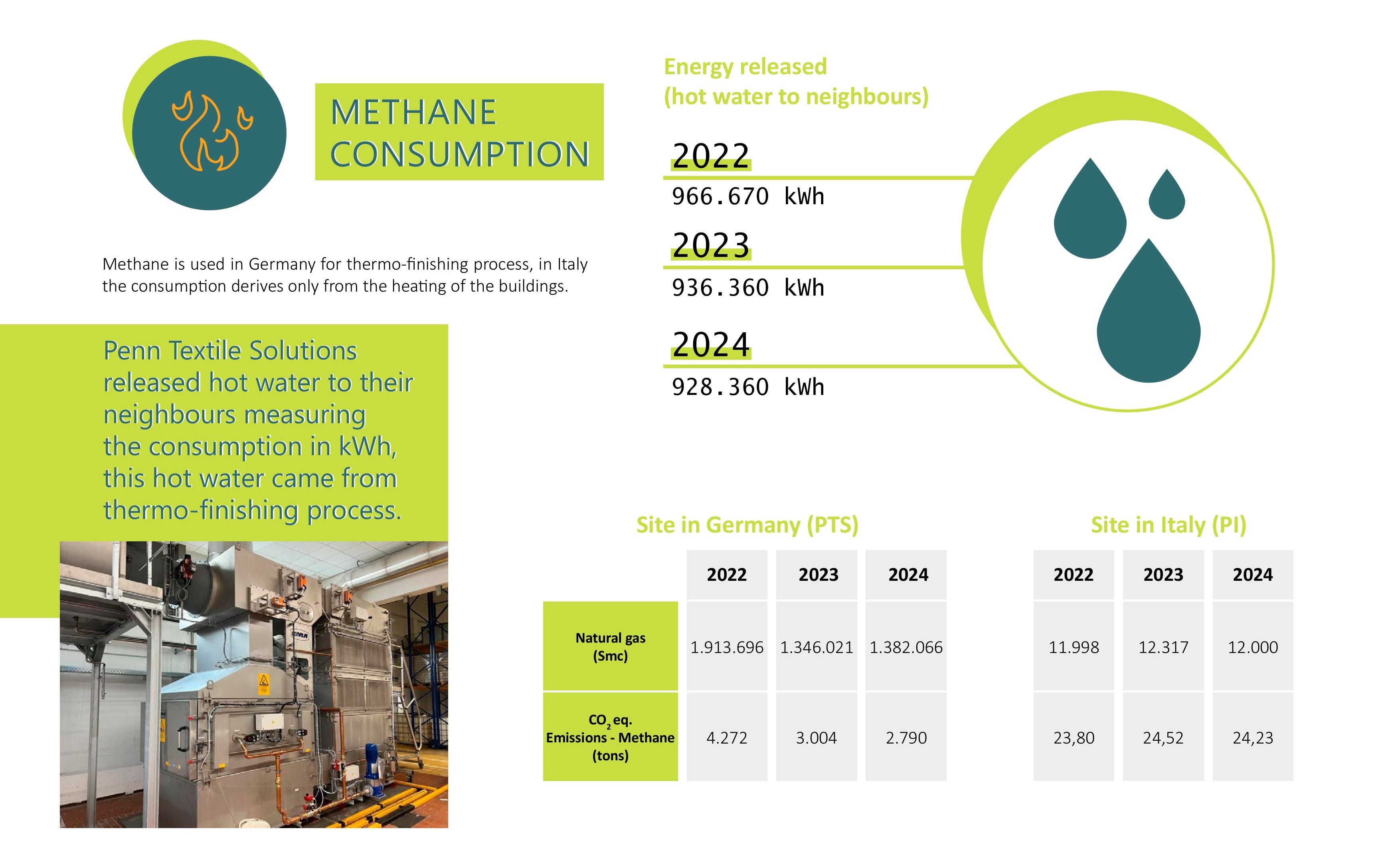 METHANE CONSUMPTION

Methane is used in Germany for thermo-finishing process, in Italy the consumption derives only from the heating of the buildings.

Penn Textile Solutions released hot water to their neighbours measuring the consumption in kWh, this hot water came from thermo-finishing process.

Energy released
(hot water to neighbours)

2022
966.670 kWh

2023
936.360 kWh

2024
928.360 kWh

Site in Germany (PTS)

| | 2022 | 2023 | 2024 |
|---|---|---|---|
| Natural gas (Smc) | 1.913.696 | 1.346.021 | 1.382.066 |
| $CO_2$ eq. Emissions - Methane (tons) | 4.272 | 3.004 | 2.790 |

Site in Italy (PI)

| 2022 | 2023 | 2024 |
|---|---|---|
| 11.998 | 12.317 | 12.000 |
| 23,80 | 24,52 | 24,23 |